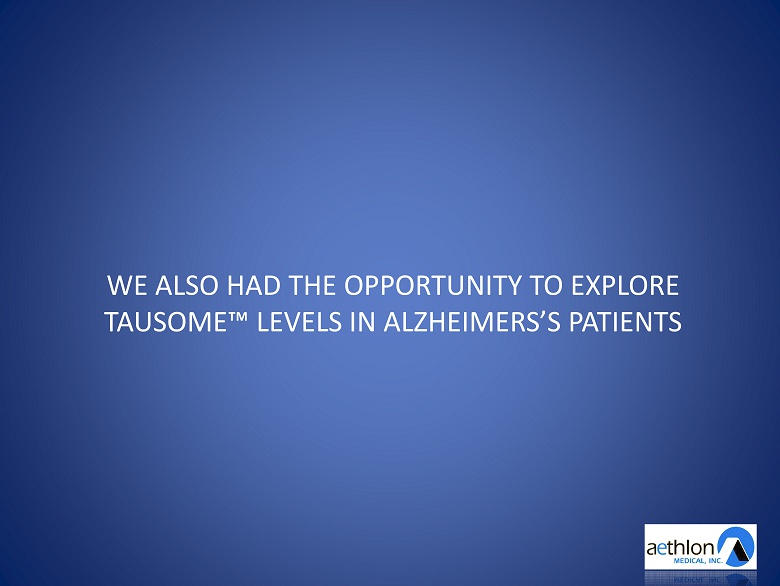 WE ALSO HAD THE OPPORTUNITY TO EXPLORE TAUSOME™ LEVELS IN ALZHEIMERS'S PATIENTS

aethlon MEDICAL, INC.